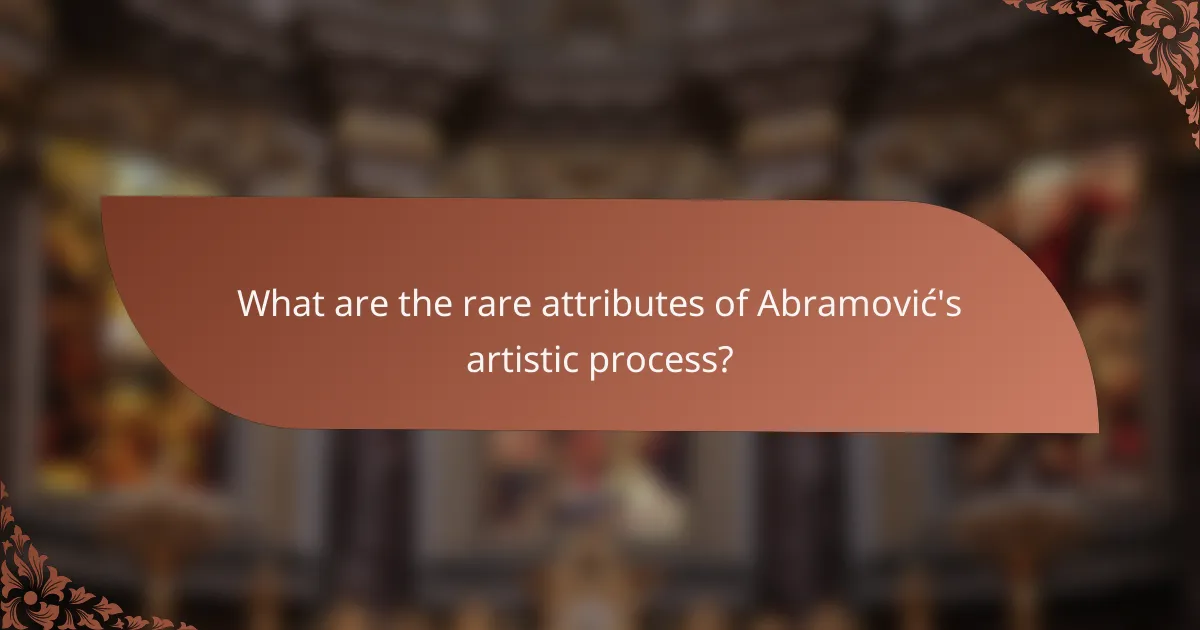 What are the rare attributes of Abramović's artistic process?